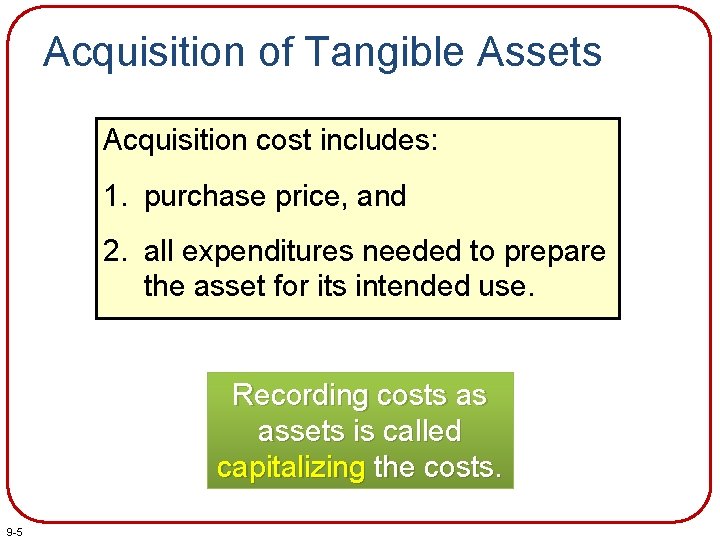 Acquisition of Tangible Assets

Acquisition cost includes:

1. purchase price, and

2. all expenditures needed to prepare the asset for its intended use.

Recording costs as assets is called capitalizing the costs.

9-5